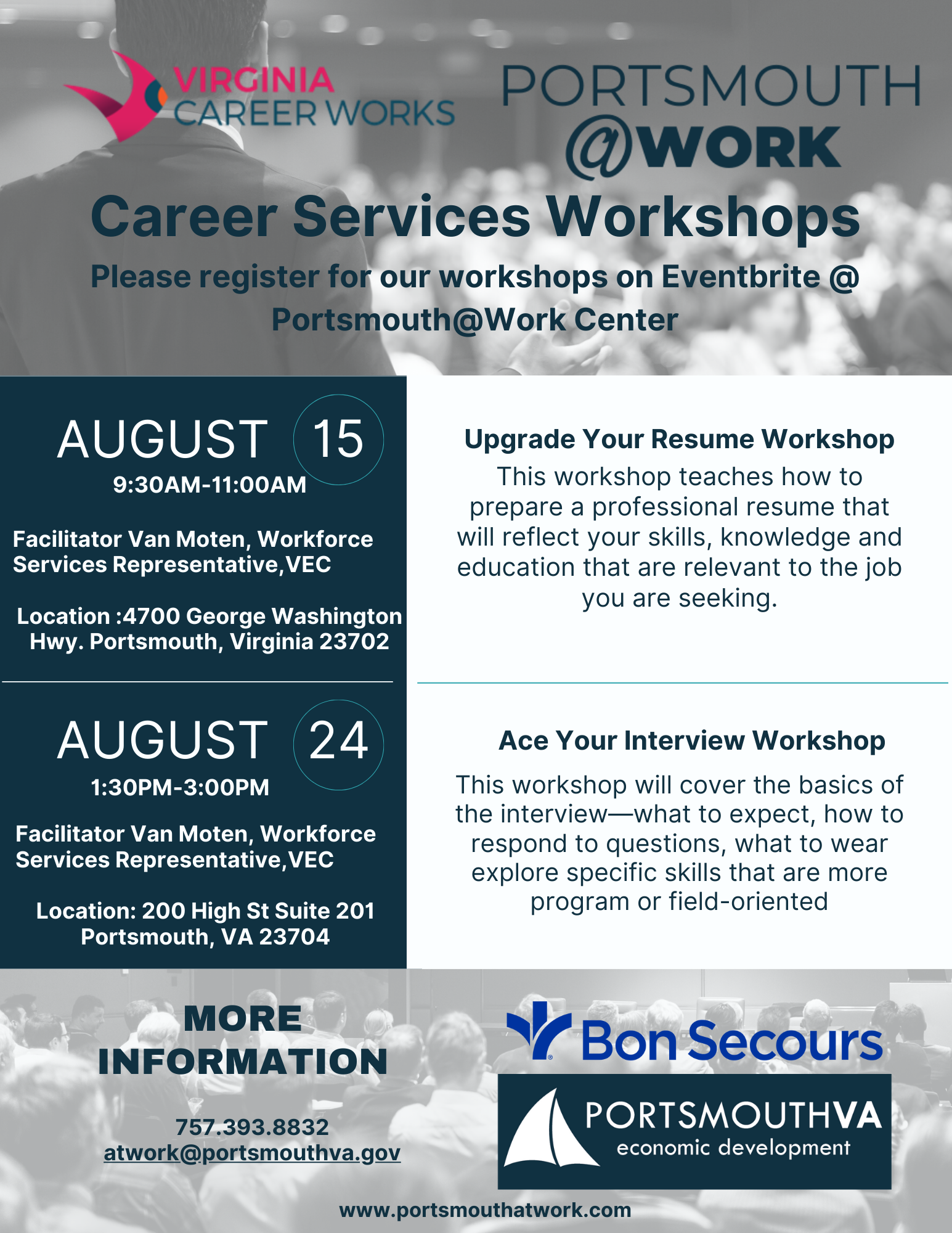 VIRGINIA CAREER WORKS

PORTSMOUTH @WORK

Career Services Workshops

Please register for our workshops on Eventbrite @ Portsmouth@Work Center

AUGUST 15
9:30AM-11:00AM

Facilitator Van Moten, Workforce Services Representative,VEC

Location :4700 George Washington Hwy. Portsmouth, Virginia 23702

Upgrade Your Resume Workshop
This workshop teaches how to prepare a professional resume that will reflect your skills, knowledge and education that are relevant to the job you are seeking.

AUGUST 24
1:30PM-3:00PM

Facilitator Van Moten, Workforce Services Representative,VEC

Location: 200 High St Suite 201 Portsmouth, VA 23704

Ace Your Interview Workshop

This workshop will cover the basics of the interview—what to expect, how to respond to questions, what to wear explore specific skills that are more program or field-oriented

MORE INFORMATION

757.393.8832
atwork@portsmouthva.gov

Bon Secours

PORTSMOUTHVA
economic development

www.portsmouthatwork.com